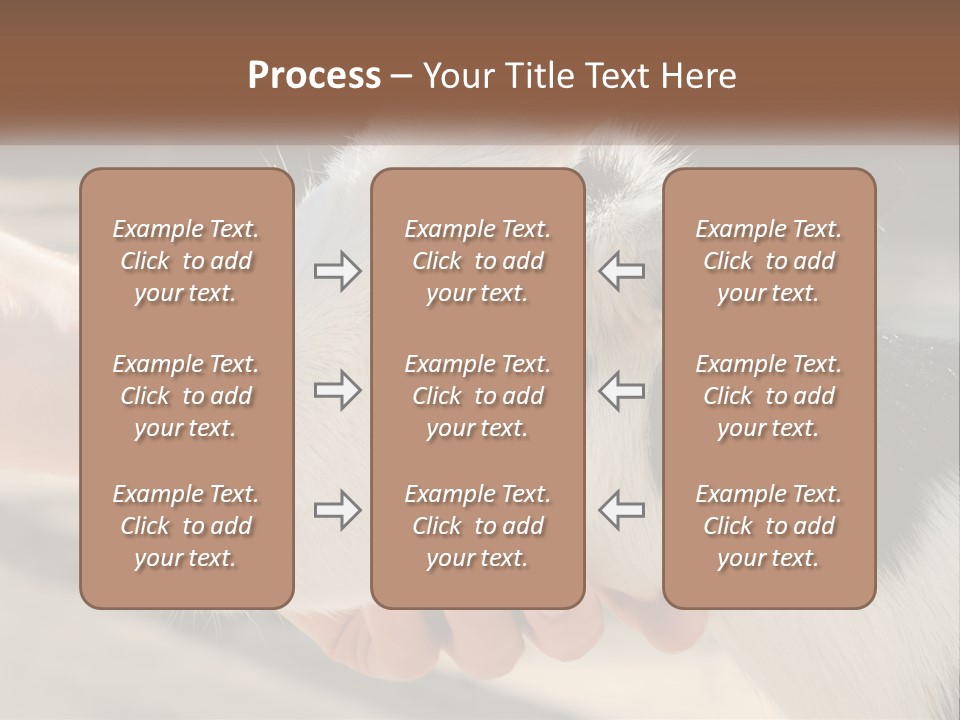 Process – Your Title Text Here

Example Text. Click to add your text.

Example Text. Click to add your text.

Example Text. Click to add your text.

Example Text. Click to add your text.

Example Text. Click to add your text.

Example Text. Click to add your text.

Example Text. Click to add your text.

Example Text. Click to add your text.

Example Text. Click to add your text.